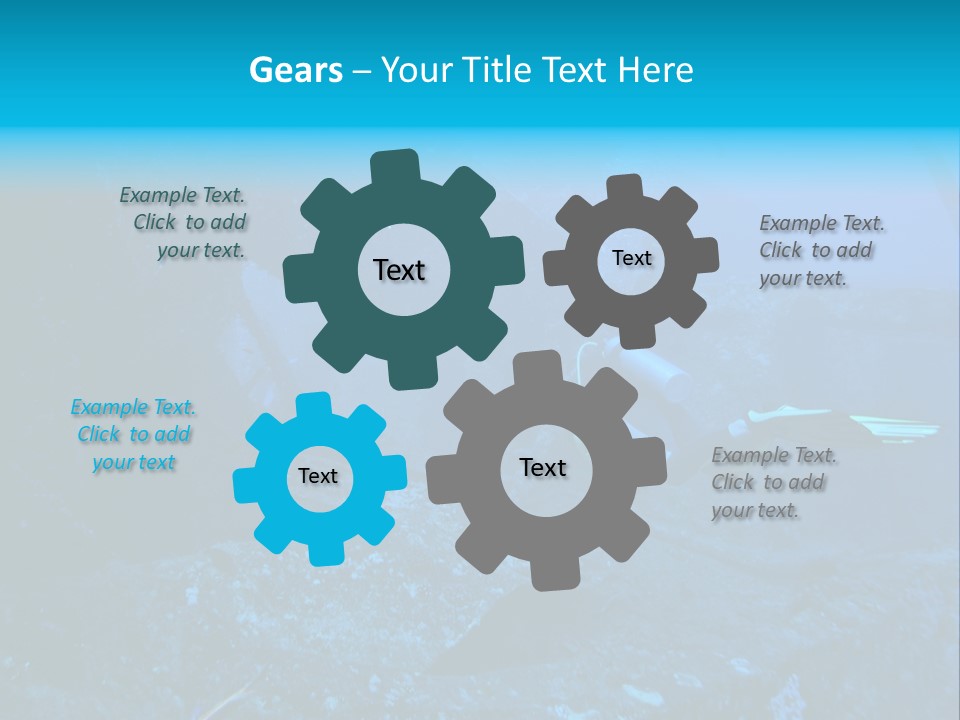 Gears – Your Title Text Here

Example Text. Click to add your text.

Text

Text

Example Text. Click to add your text.

Example Text. Click to add your text

Text

Text

Example Text. Click to add your text.